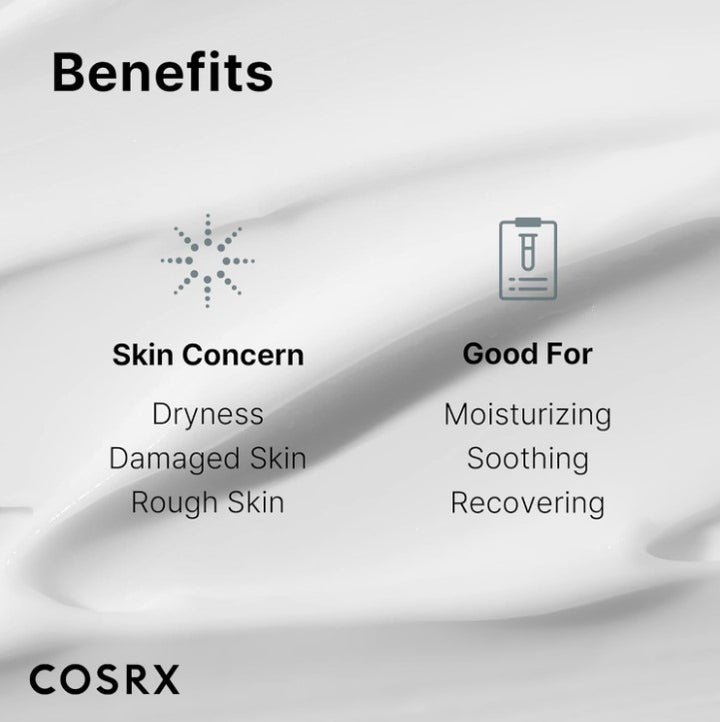 Benefits

Skin Concern

Dryness
Damaged Skin
Rough Skin

Good For

Moisturizing
Soothing
Recovering

COSRX